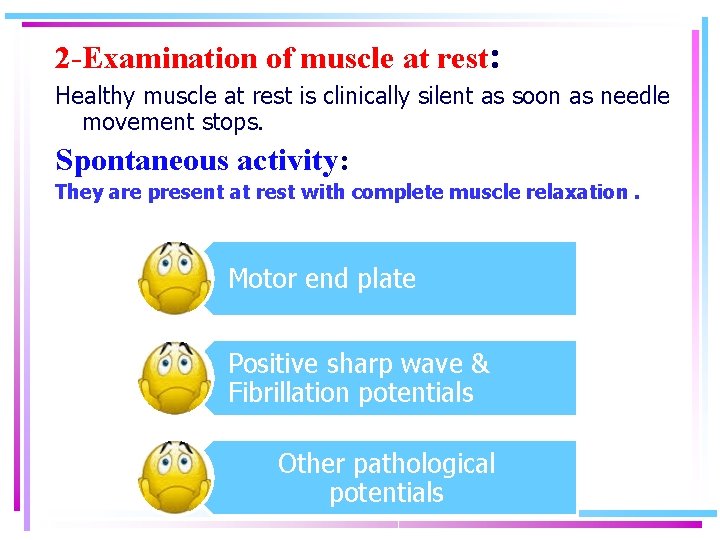 2-Examination of muscle at rest:

Healthy muscle at rest is clinically silent as soon as needle movement stops.

Spontaneous activity:

They are present at rest with complete muscle relaxation .

Motor end plate

Positive sharp wave & Fibrillation potentials

Other pathological potentials